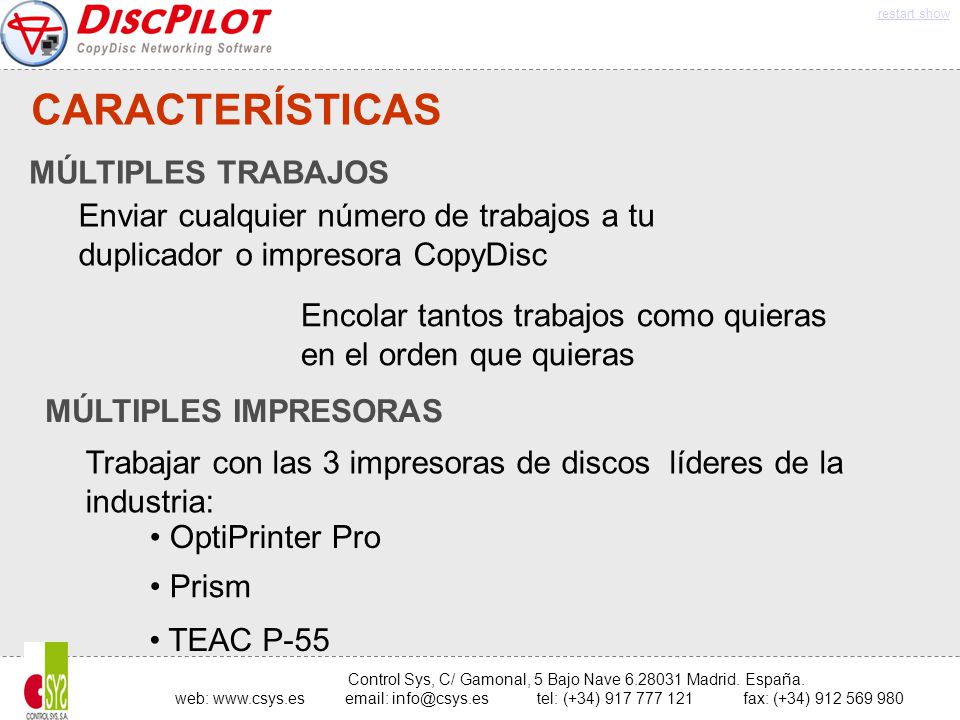 DISCPILOT
CopyDisc Networking Software

restart show

CARACTERÍSTICAS

MÚLTIPLES TRABAJOS

Enviar cualquier número de trabajos a tu duplicador o impresora CopyDisc

Encolar tantos trabajos como quieras en el orden que quieras

MÚLTIPLES IMPRESORAS

Trabajar con las 3 impresoras de discos líderes de la industria:

• OptiPrinter Pro

• Prism

• TEAC P-55

CSYS
CONTROL SYS, S.A.

Control Sys, C/ Gamonal, 5 Bajo Nave 6 28031 Madrid. España.
web: www.csys.es email: info@csys.es tel: (+34) 917 777 121 fax: (+34) 912 569 980